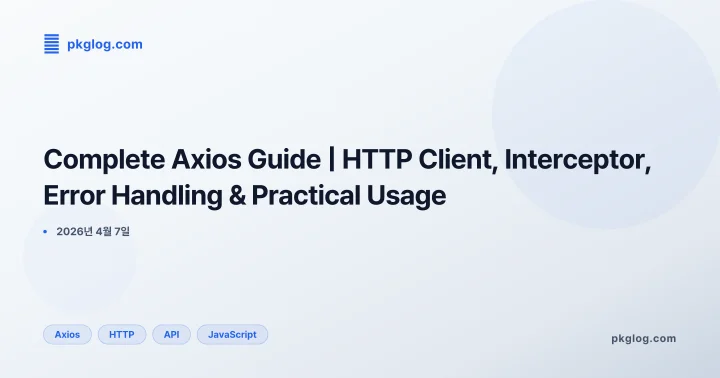 pkglog.com

Complete Axios Guide | HTTP Client, Interceptor, Error Handling & Practical Usage

• 2026년 4월 7일

Axios HTTP API JavaScript

pkglog.com